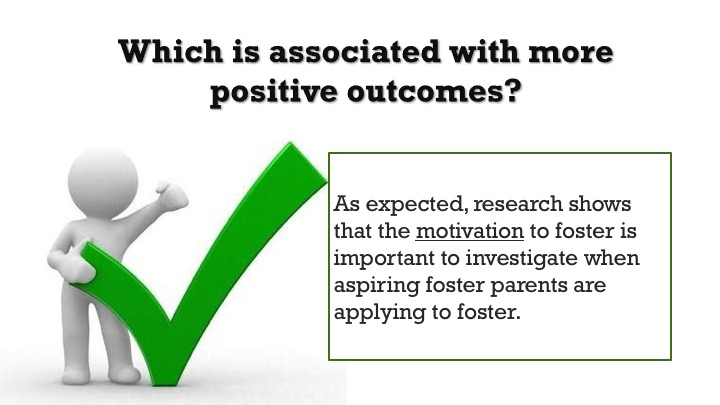 Which is associated with more positive outcomes?

As expected, research shows that the motivation to foster is important to investigate when aspiring foster parents are applying to foster.